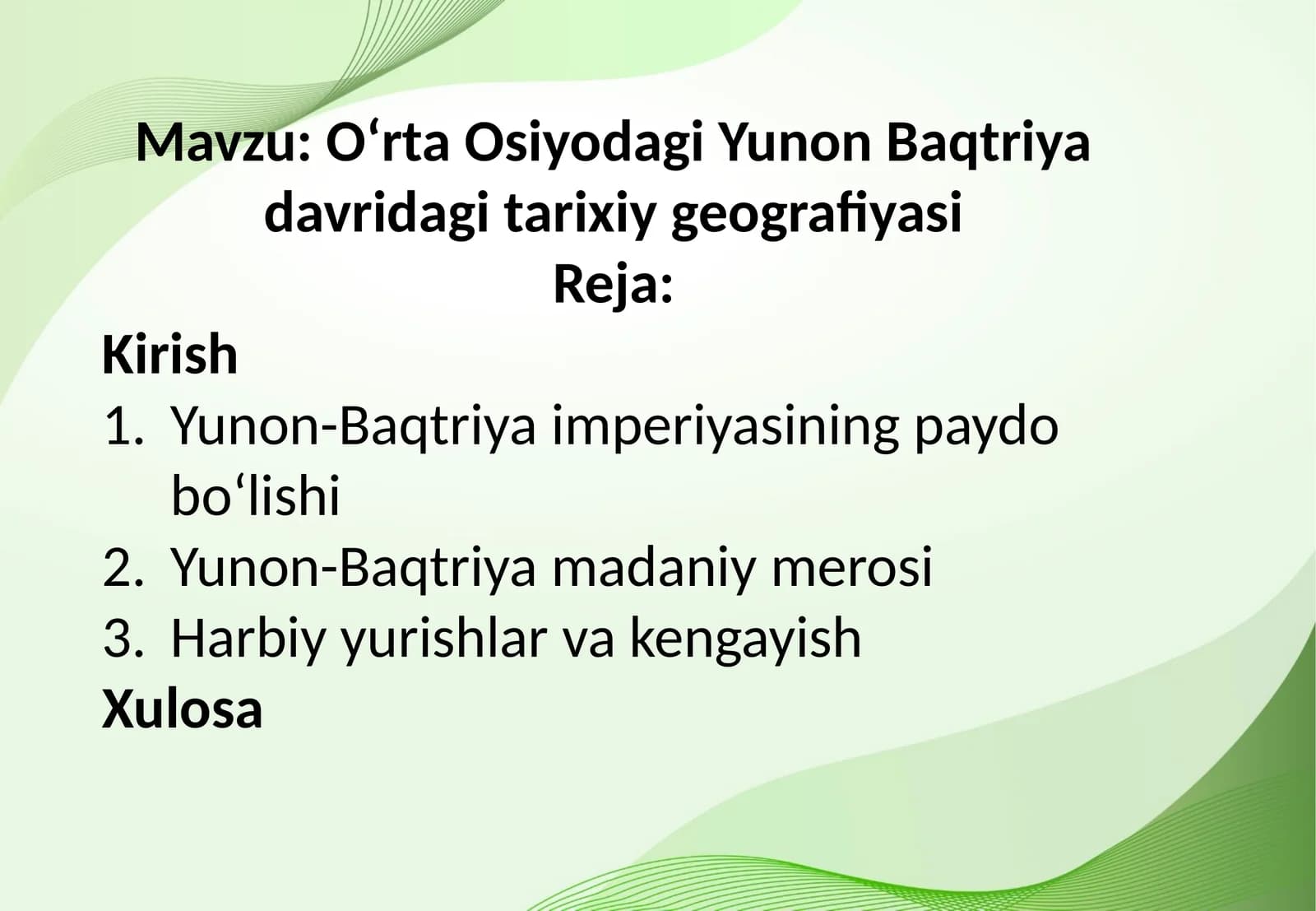 Mavzu: O‘rta Osiyodagi Yunon Baqtriya davridagi tarixiy geografiyasi
Reja:

Kirish
1. Yunon-Baqtriya imperiyasining paydo bo‘lishi
2. Yunon-Baqtriya madaniy merosi
3. Harbiy yurishlar va kengayish
Xulosa